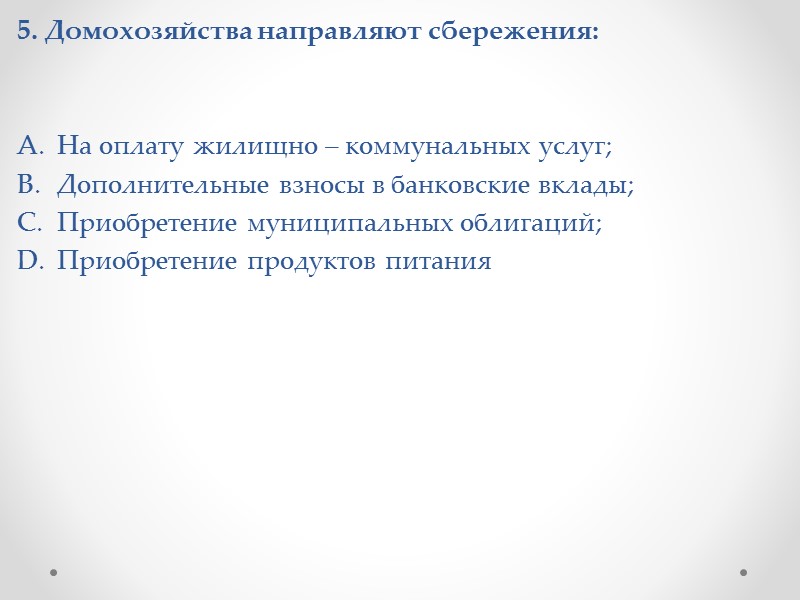 5. Домохозяйства направляют сбережения:

A. На оплату жилищно – коммунальных услуг;
B. Дополнительные взносы в банковские вклады;
C. Приобретение муниципальных облигаций;
D. Приобретение продуктов питания